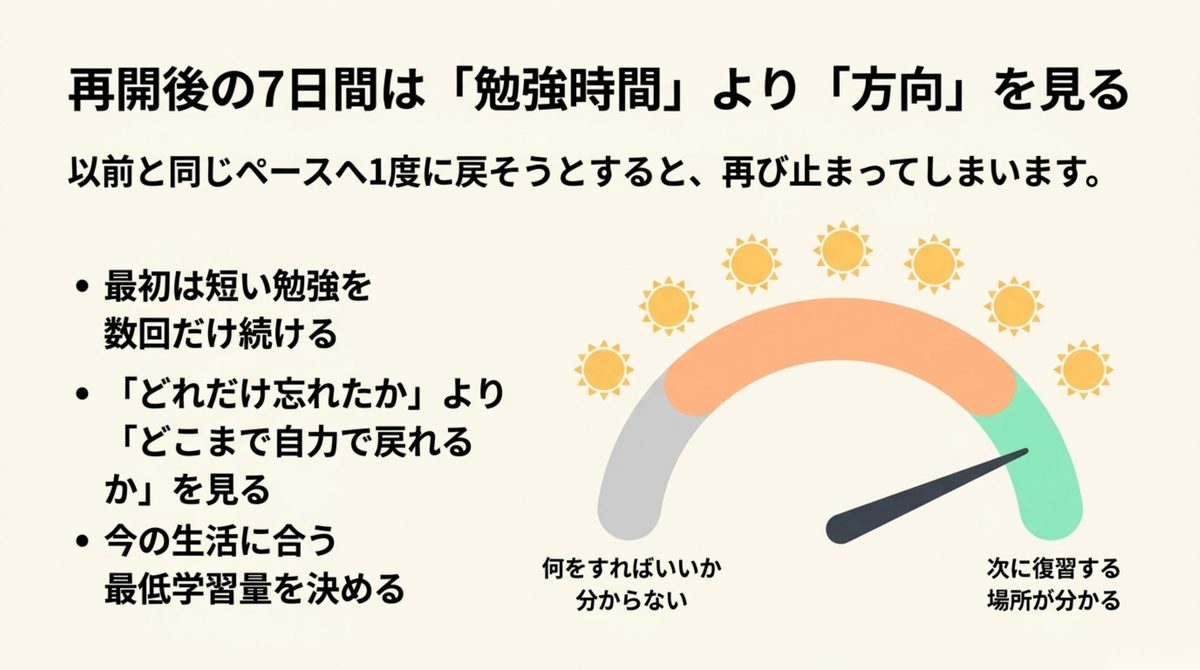 再開後の7日間は「勉強時間」より「方向」を見る

以前と同じペースへ1度に戻そうとすると、再び止まってしまいます。

• 最初は短い勉強を数回だけ続ける
• 「どれだけ忘れたか」より「どこまで自力で戻れるか」を見る
• 今の生活に合う最低学習量を決める

何をすればいいか分からない

次に復習する場所が分かる